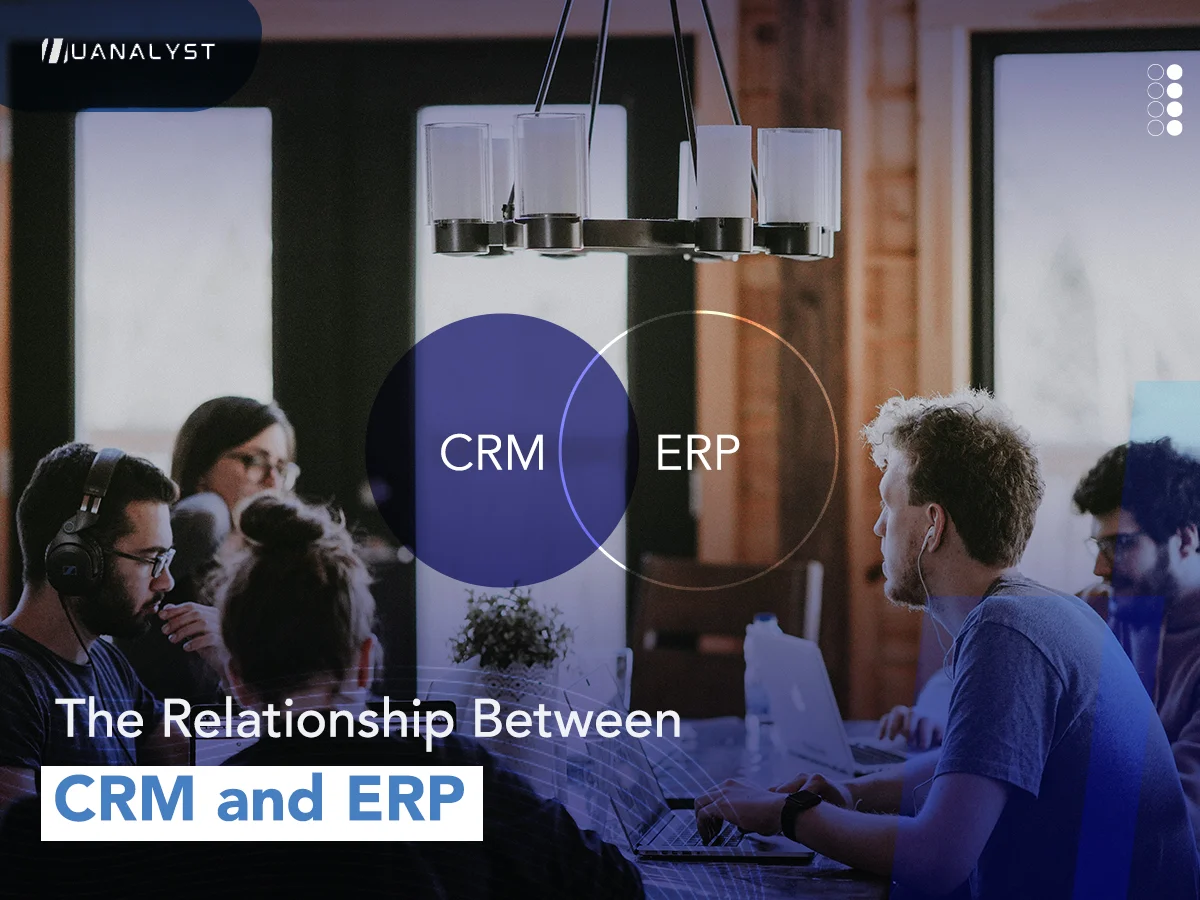 UANALYST

CRM

ERP

The Relationship Between

CRM and ERP